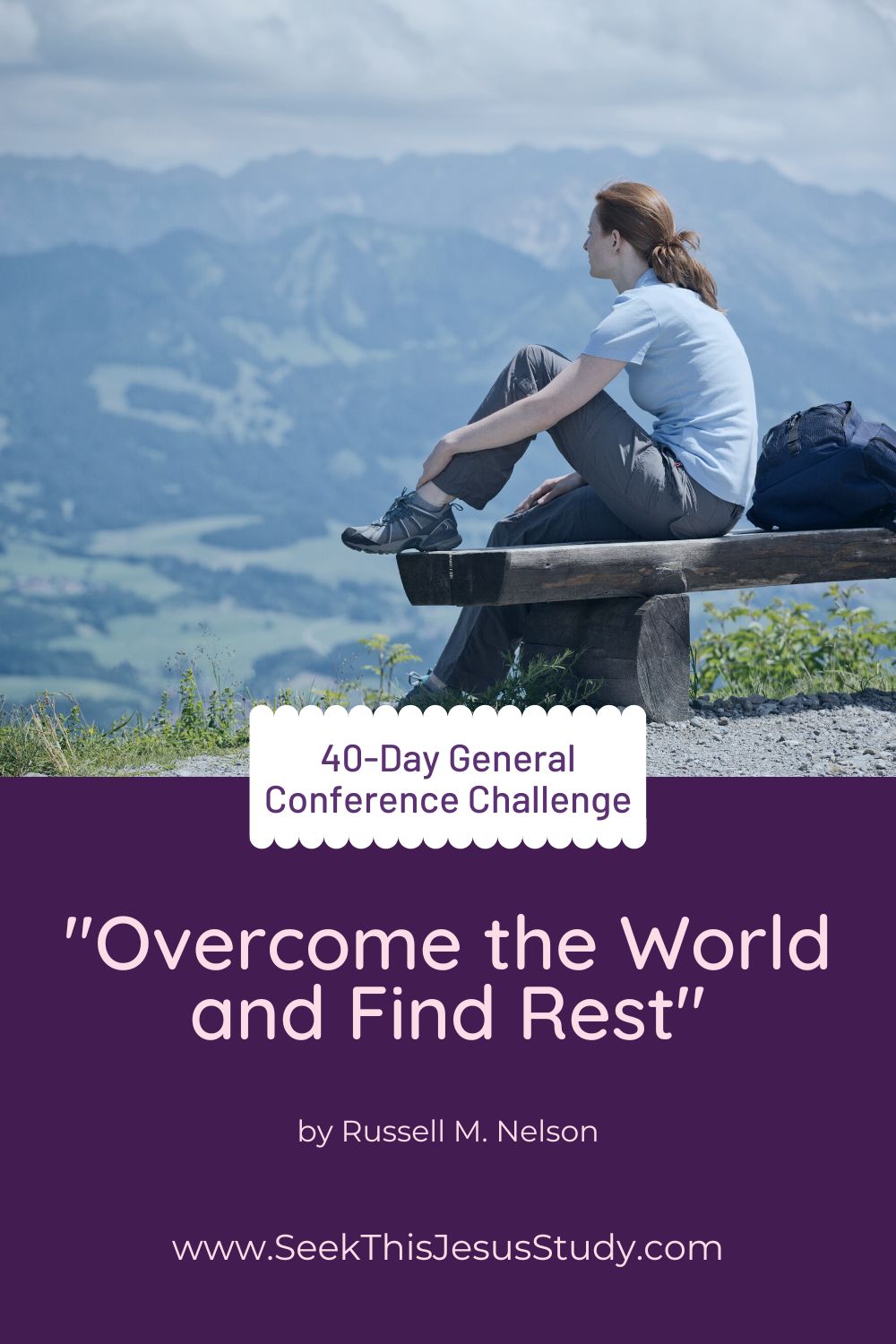 40-Day General Conference Challenge

"Overcome the World and Find Rest"

by Russell M. Nelson

www.SeekThisJesusStudy.com